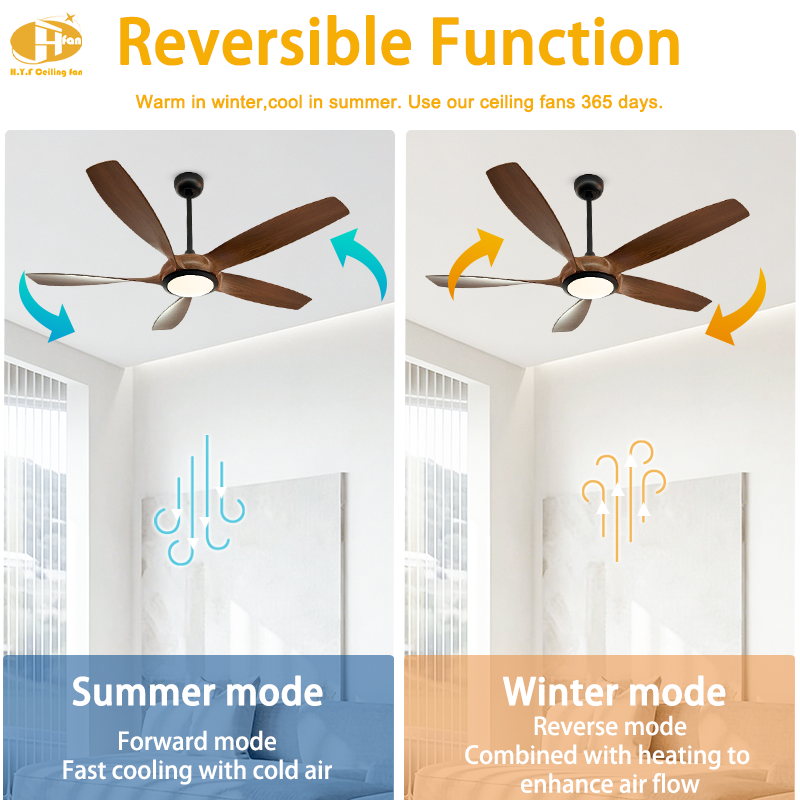 H fan
H.Y.S Ceiling fan

Reversible Function

Warm in winter,cool in summer. Use our ceiling fans 365 days.

Summer mode
Forward mode
Fast cooling with cold air

Winter mode
Reverse mode
Combined with heating to enhance air flow